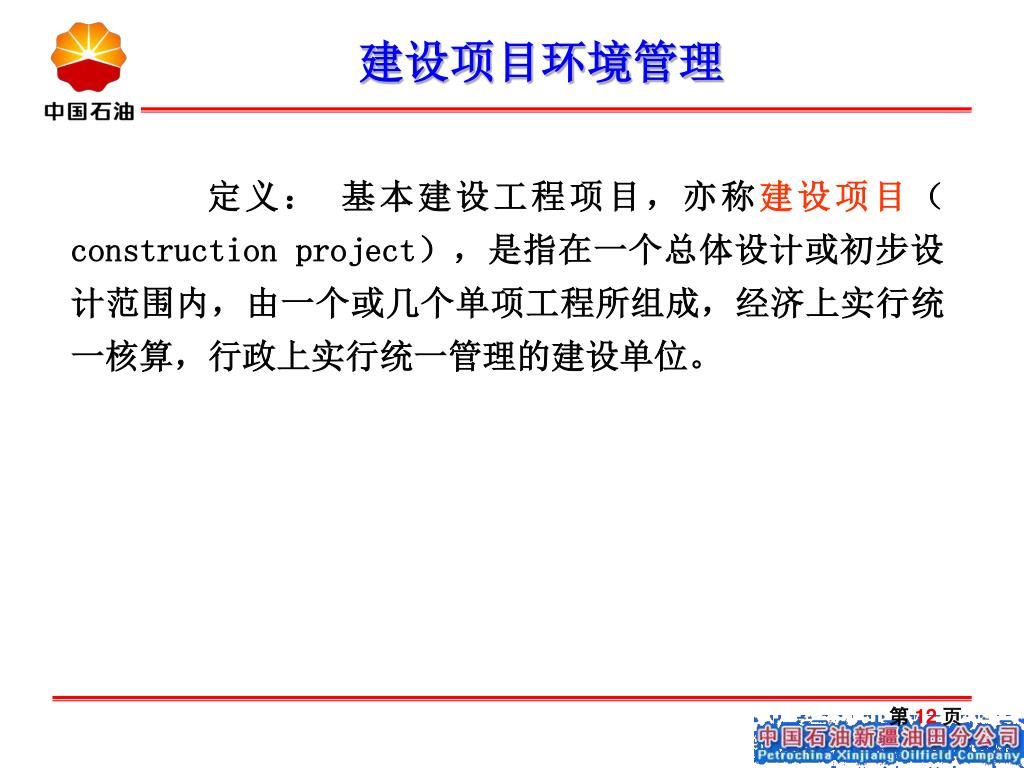 中国石油

建设项目环境管理

定义： 基本建设工程项目，亦称建设项目（construction project），是指在一个总体设计或初步设计范围内，由一个或几个单项工程所组成，经济上实行统一核算，行政上实行统一管理的建设单位。

第 12 页

中国石油新疆油田分公司
Petrochina Xinjiang Oilfield Company